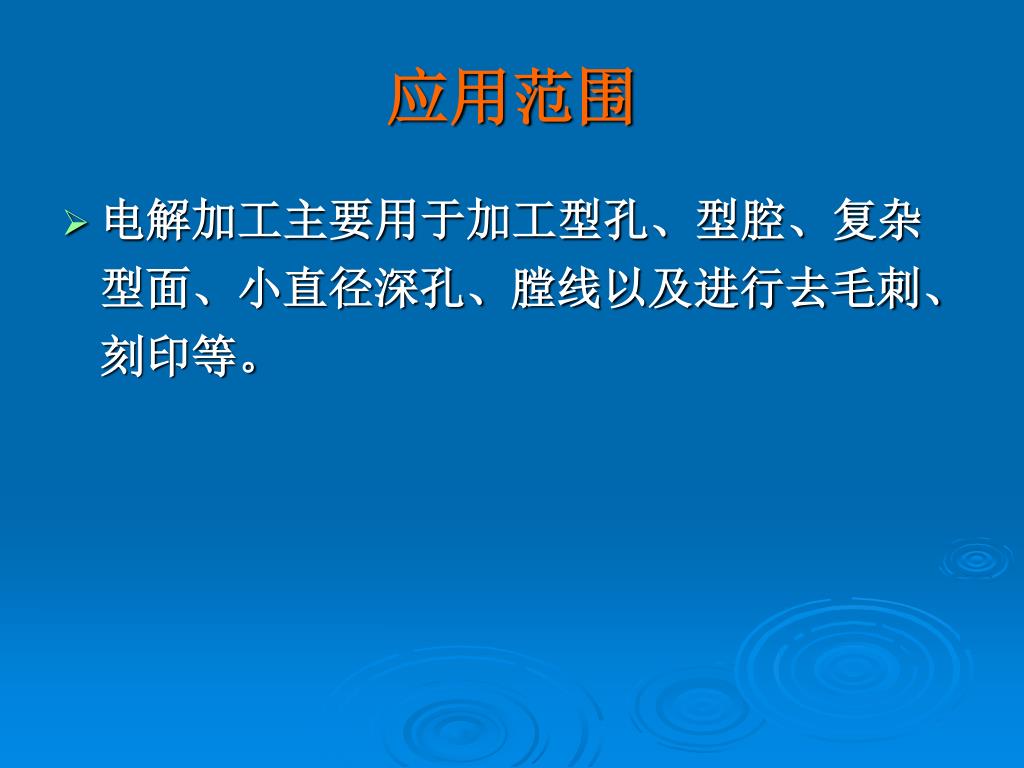 应用范围

➢ 电解加工主要用于加工型孔、型腔、复杂型面、小直径深孔、膛线以及进行去毛刺、刻印等。